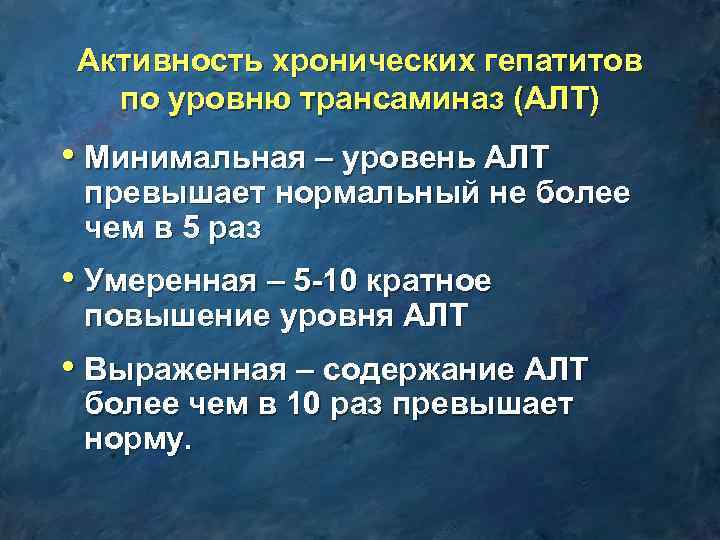 Активность хронических гепатитов по уровню трансаминаз (АЛТ)

• Минимальная – уровень АЛТ превышает нормальный не более чем в 5 раз

• Умеренная – 5-10 кратное повышение уровня АЛТ

• Выраженная – содержание АЛТ более чем в 10 раз превышает норму.